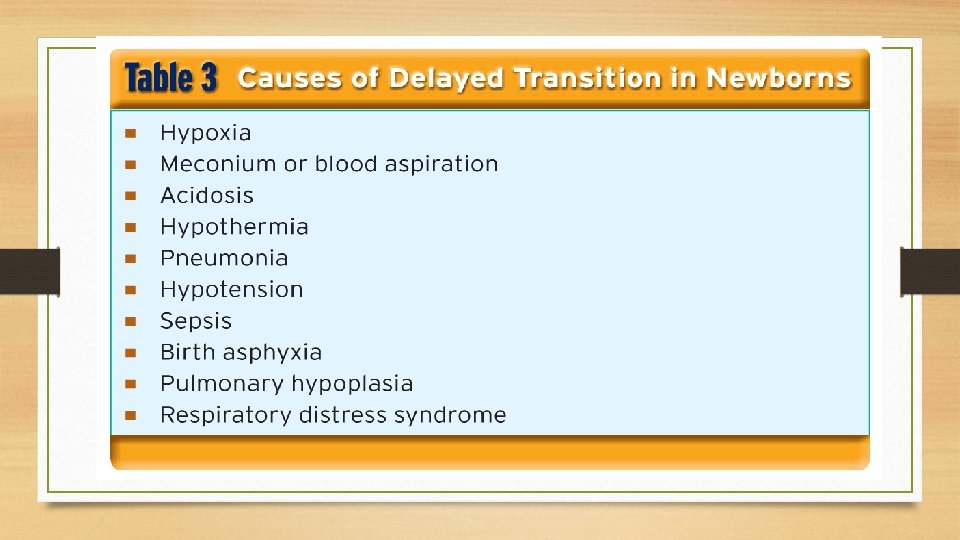 Table 3 Causes of Delayed Transition in Newborns

- Hypoxia
- Meconium or blood aspiration
- Acidosis
- Hypothermia
- Pneumonia
- Hypotension
- Sepsis
- Birth asphyxia
- Pulmonary hypoplasia
- Respiratory distress syndrome